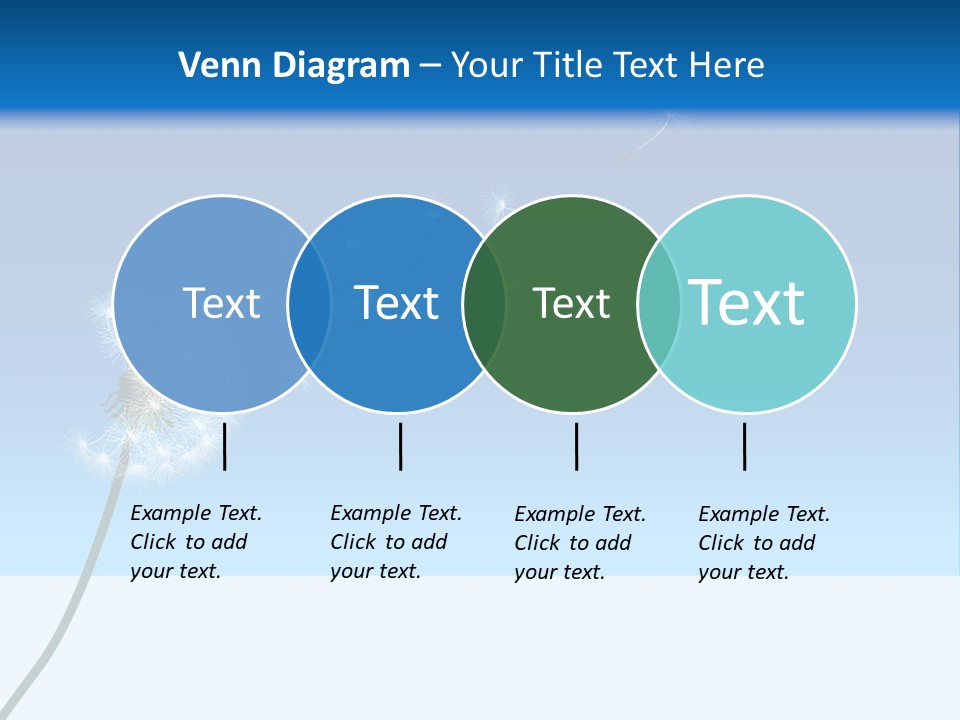 Venn Diagram – Your Title Text Here

Text

Text

Text

Text

Example Text. Click to add your text.

Example Text. Click to add your text.

Example Text. Click to add your text.

Example Text. Click to add your text.